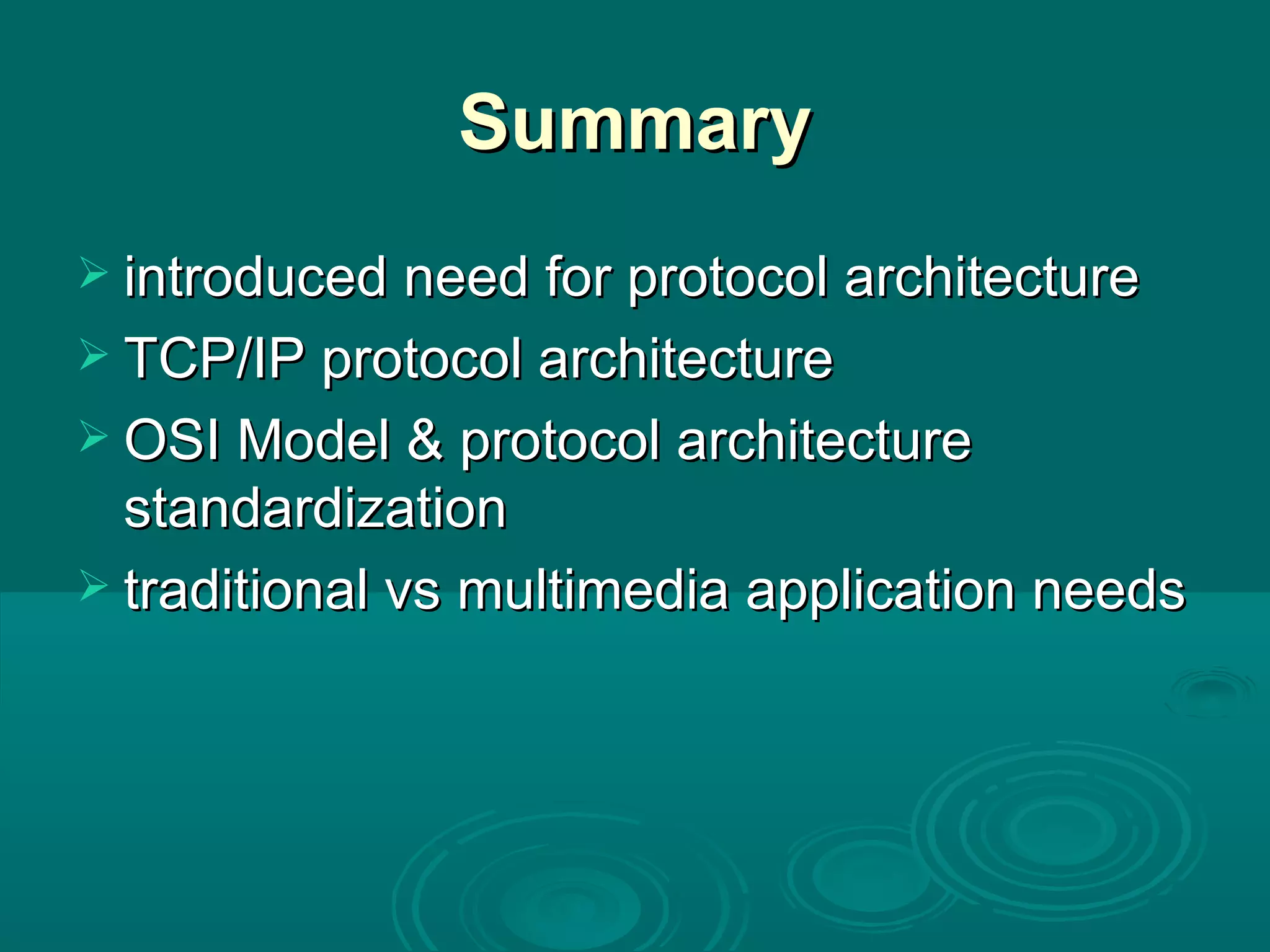 Summary

➢ introduced need for protocol architecture
➢ TCP/IP protocol architecture
➢ OSI Model & protocol architecture standardization
➢ traditional vs multimedia application needs